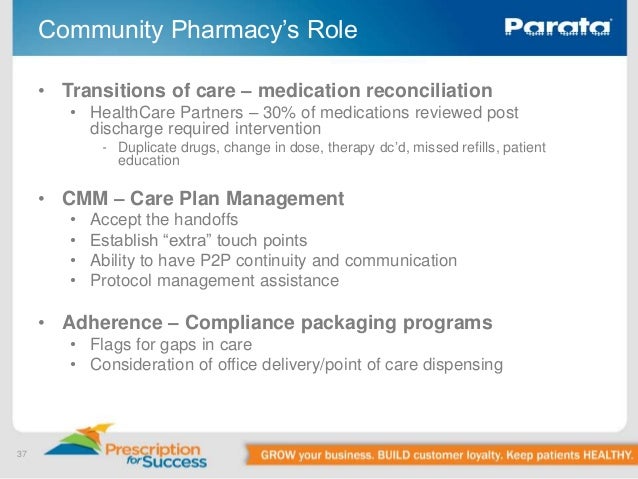 Community Pharmacy's Role

Parata

• Transitions of care – medication reconciliation
  • HealthCare Partners – 30% of medications reviewed post discharge required intervention
    - Duplicate drugs, change in dose, therapy dc'd, missed refills, patient education

• CMM – Care Plan Management
  • Accept the handoffs
  • Establish "extra" touch points
  • Ability to have P2P continuity and communication
  • Protocol management assistance

• Adherence – Compliance packaging programs
  • Flags for gaps in care
  • Consideration of office delivery/point of care dispensing

37

Prescription for Success

GROW your business. BUILD customer loyalty. Keep patients HEALTHY.